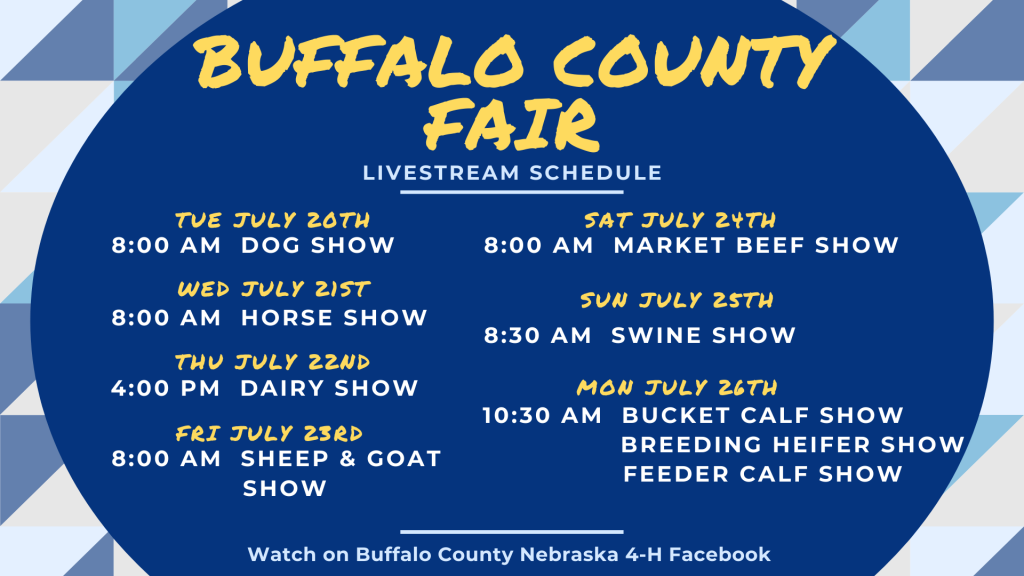 BUFFALO COUNTY FAIR

LIVESTREAM SCHEDULE

TUE JULY 20TH
8:00 AM DOG SHOW

WED JULY 21ST
8:00 AM HORSE SHOW

THU JULY 22ND
4:00 PM DAIRY SHOW

FRI JULY 23RD
8:00 AM SHEEP & GOAT SHOW

SAT JULY 24TH
8:00 AM MARKET BEEF SHOW

SUN JULY 25TH
8:30 AM SWINE SHOW

MON JULY 26TH
10:30 AM BUCKET CALF SHOW
BREEDING HEIFER SHOW
FEEDER CALF SHOW

Watch on Buffalo County Nebraska 4-H Facebook